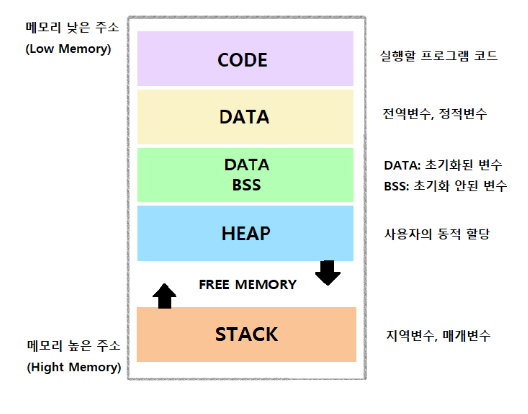 메모리 낮은 주소
(Low Memory)

CODE

실행할 프로그램 코드

DATA

전역변수, 정적변수

DATA
BSS

DATA: 초기화된 변수
BSS: 초기화 안된 변수

HEAP

사용자의 동적 할당

FREE MEMORY

STACK

지역변수, 매개변수

메모리 높은 주소
(Hight Memory)